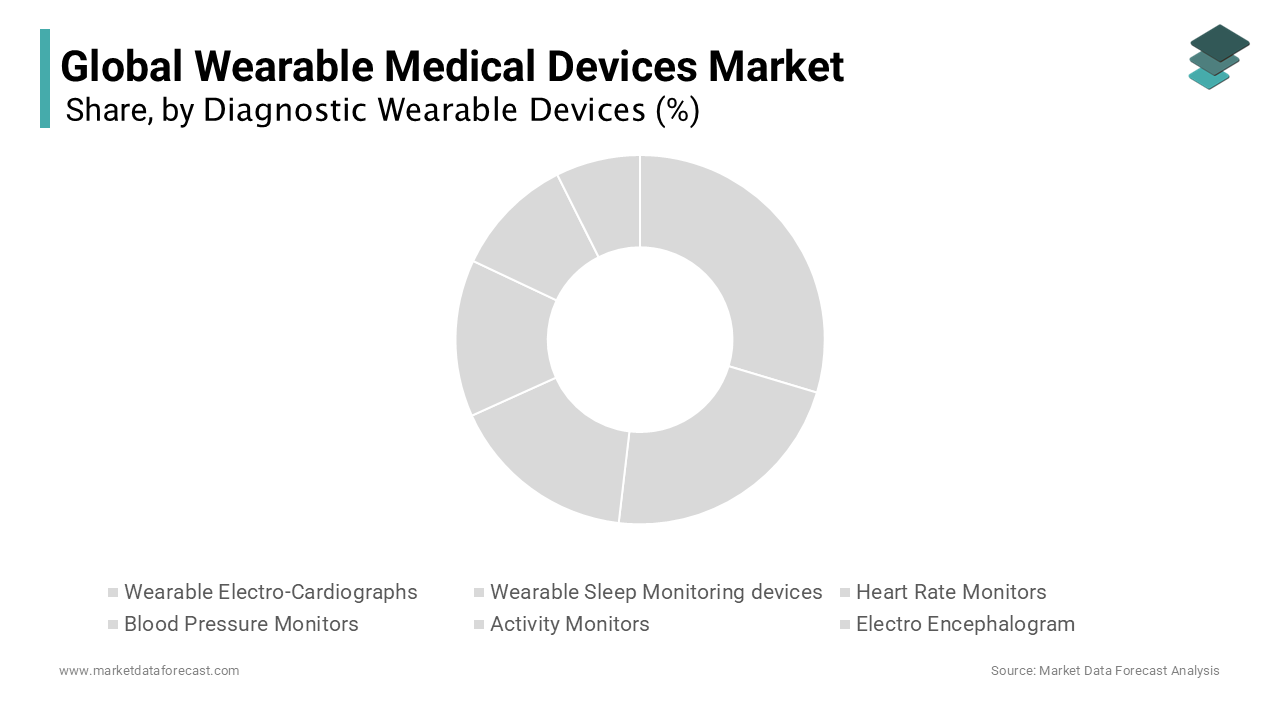 Global Wearable Medical Devices Market
Share, by Diagnostic Wearable Devices (%)

Wearable Electro-Cardiographs
Wearable Sleep Monitoring devices
Heart Rate Monitors
Blood Pressure Monitors
Activity Monitors
Electro Encephalogram

www.marketdataforecast.com
Source: Market Data Forecast Analysis